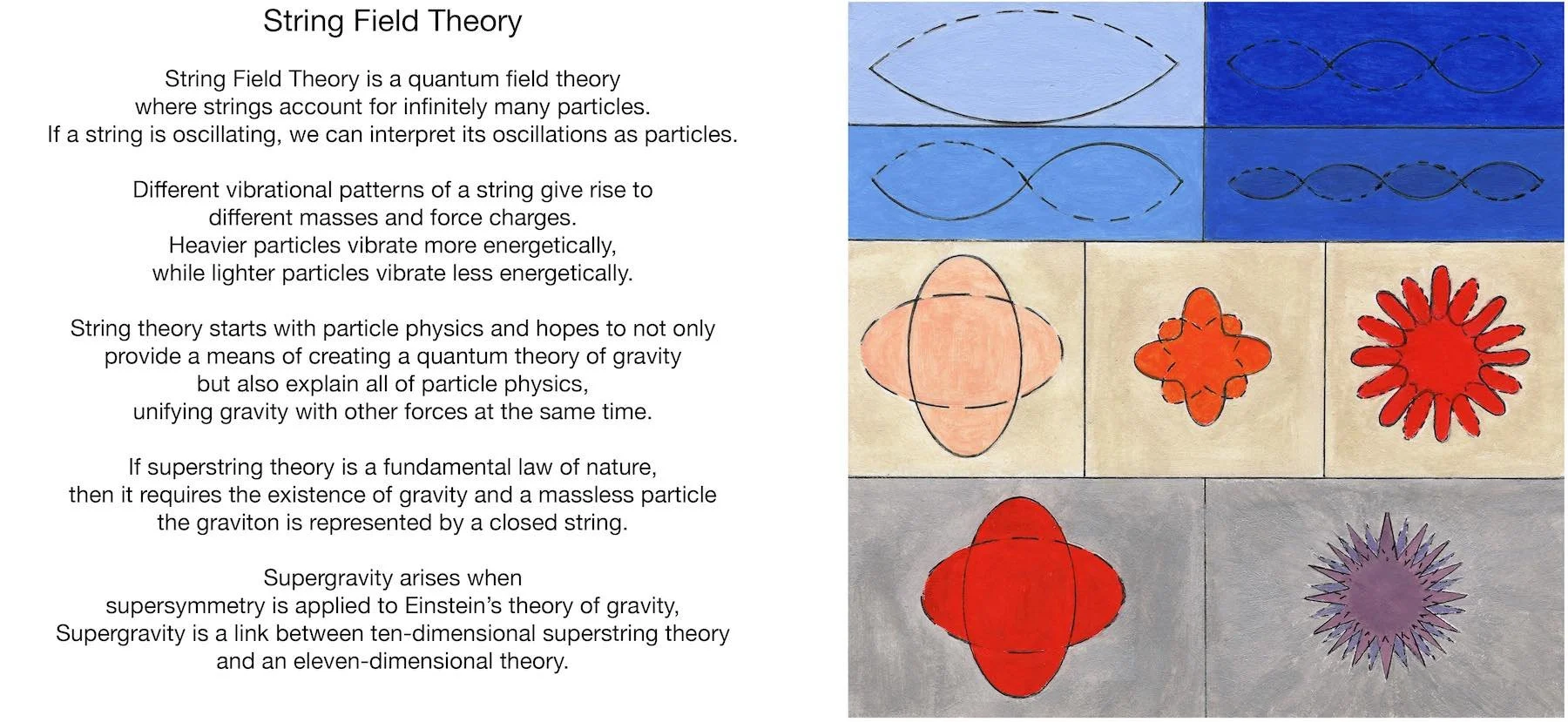 String Field Theory

String Field Theory is a quantum field theory
where strings account for infinitely many particles.
If a string is oscillating, we can interpret its oscillations as particles.

Different vibrational patterns of a string give rise to
different masses and force charges.
Heavier particles vibrate more energetically,
while lighter particles vibrate less energetically.

String theory starts with particle physics and hopes to not only
provide a means of creating a quantum theory of gravity
but also explain all of particle physics,
unifying gravity with other forces at the same time.

If superstring theory is a fundamental law of nature,
then it requires the existence of gravity and a massless particle
the graviton is represented by a closed string.

Supergravity arises when
supersymmetry is applied to Einstein's theory of gravity,
Supergravity is a link between ten-dimensional superstring theory
and an eleven-dimensional theory.